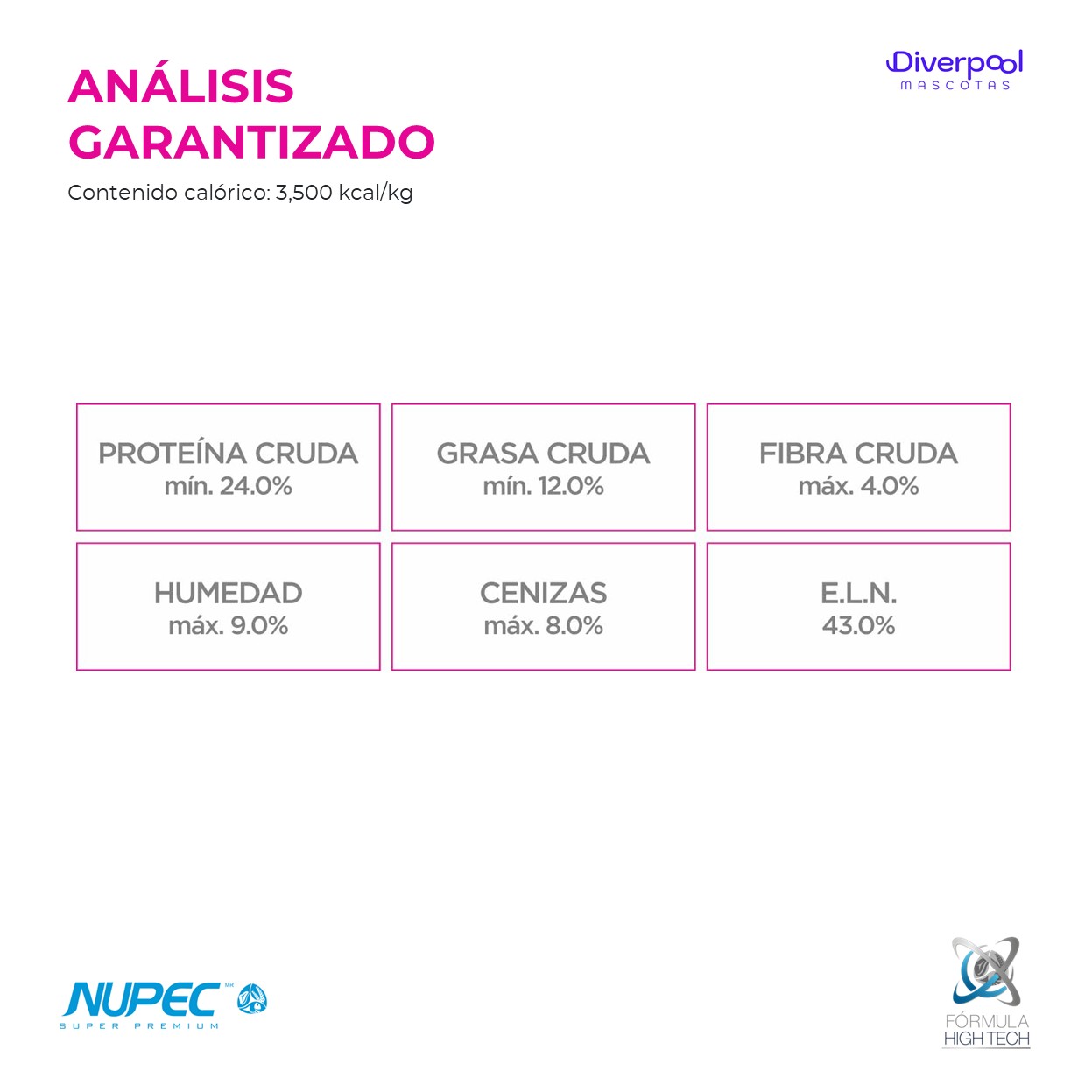 ANÁLISIS GARANTIZADO

Contenido calórico: 3,500 kcal/kg

Diverpool
MASCOTAS

| PROTEÍNA CRUDA mín. 24.0% | GRASA CRUDA mín. 12.0% | FIBRA CRUDA máx. 4.0% |
|---|---|---|
| HUMEDAD máx. 9.0% | CENIZAS máx. 8.0% | E.L.N. 43.0% |

NUPEC MR
SUPER PREMIUM

FÓRMULA
HIGH TECH